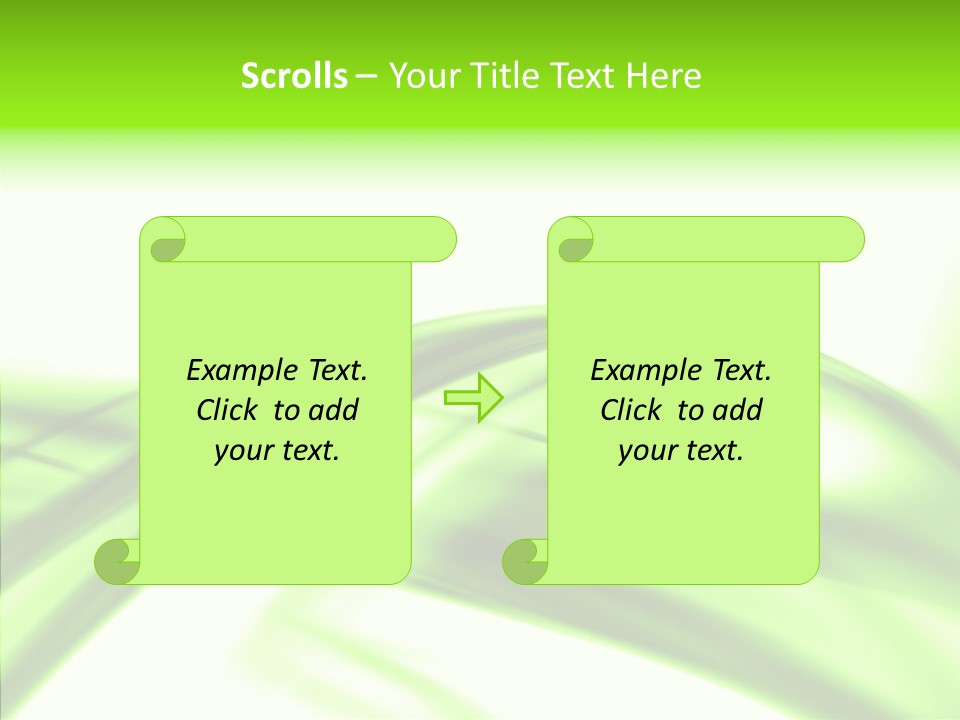 Scrolls – Your Title Text Here

Example Text. Click to add your text.

Example Text. Click to add your text.